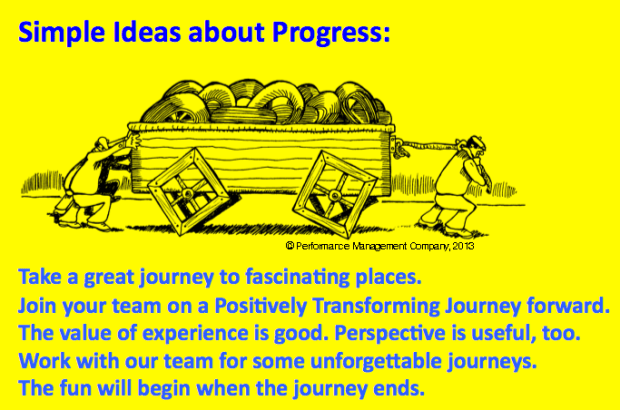 Simple Ideas about Progress:

© Performance Management Company, 2013

Take a great journey to fascinating places.
Join your team on a Positively Transforming Journey forward.
The value of experience is good. Perspective is useful, too.
Work with our team for some unforgettable journeys.
The fun will begin when the journey ends.